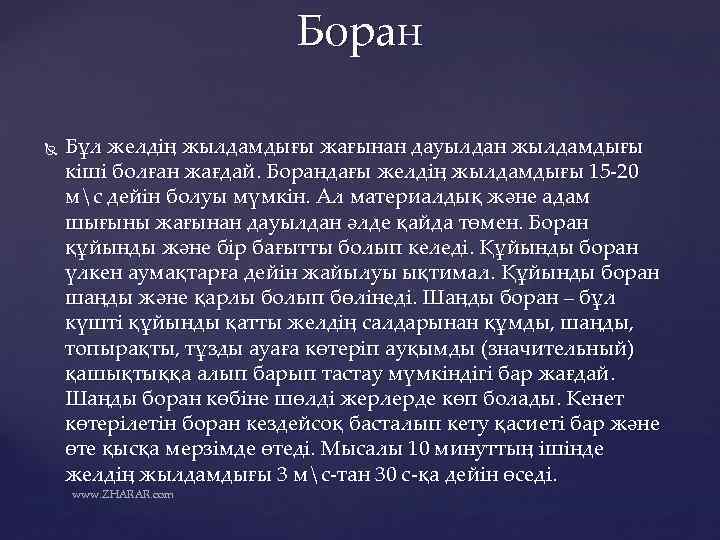 Боран

Бұл желдің жылдамдығы жағынан дауылдан жылдамдығы кіші болған жағдай. Борандағы желдің жылдамдығы 15-20 м\с дейін болуы мүмкін. Ал материалдық және адам шығыны жағынан дауылдан әлде қайда төмен. Боран құйынды және бір бағытты болып келеді. Құйынды боран үлкен аумақтарға дейін жайылуы ықтимал. Құйынды боран шаңды және қарлы болып бөлінеді. Шаңды боран – бұл күшті құйынды қатты желдің салдарынан құмды, шаңды, топырақты, тұзды ауаға көтеріп ауқымды (значительный) қашықтыққа алып барып тастау мүмкіндігі бар жағдай. Шаңды боран көбіне шөлді жерлерде көп болады. Кенет көтерілетін боран кездейсоқ басталып кету қасиеті бар және өте қысқа мерзімде өтеді. Мысалы 10 минуттың ішінде желдің жылдамдығы 3 м\с-тан 30 с-қа дейін өседі.

www.ZHARAR.com